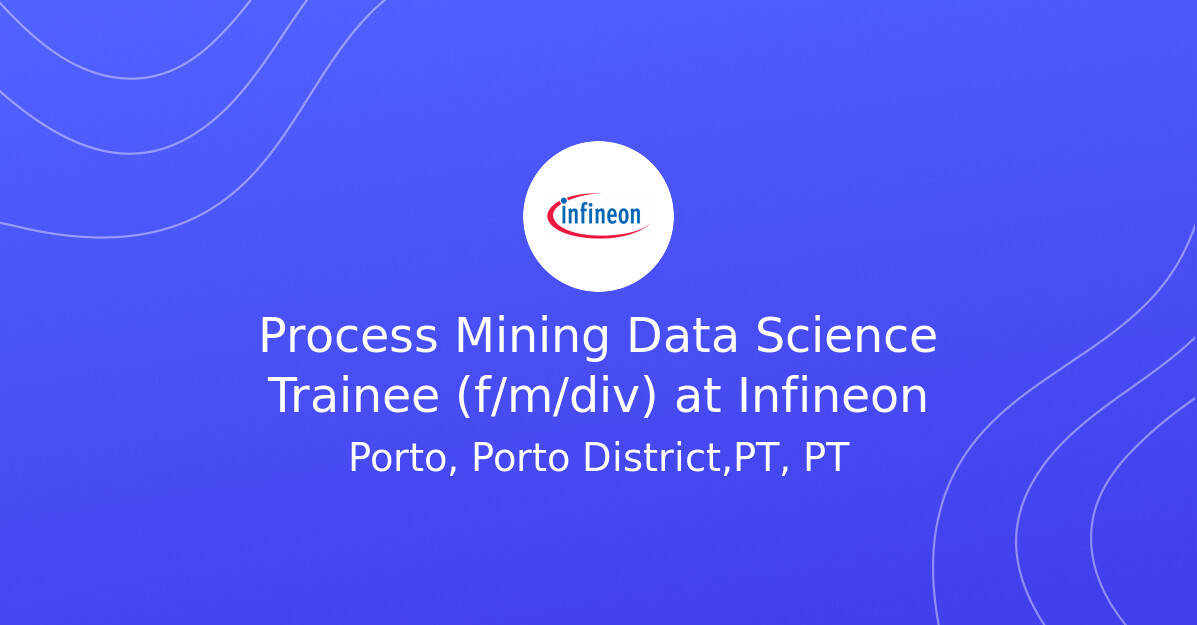 infineon

Process Mining Data Science Trainee (f/m/div) at Infineon

Porto, Porto District,PT, PT